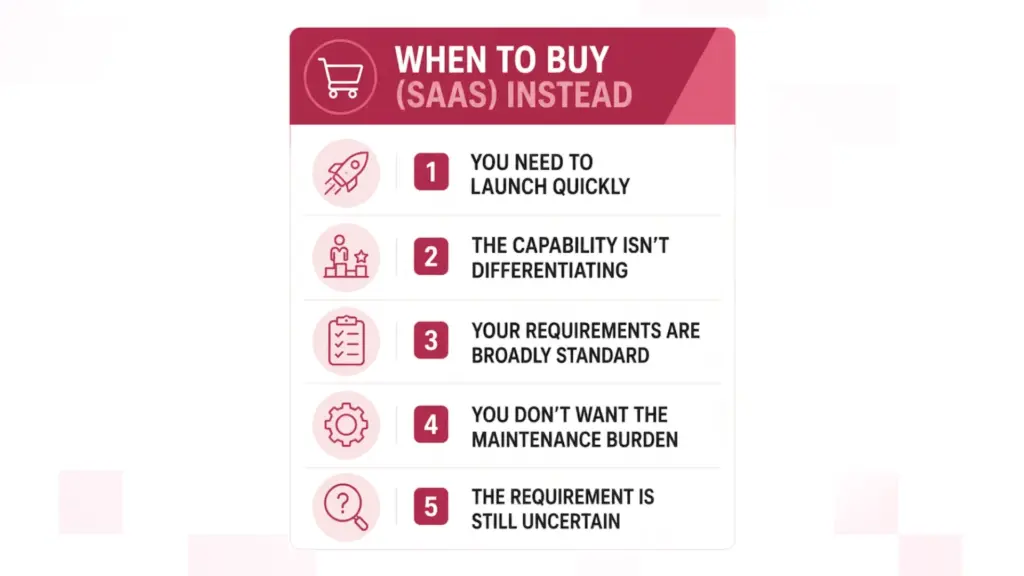 WHEN TO BUY (SAAS) INSTEAD

1 YOU NEED TO LAUNCH QUICKLY

2 THE CAPABILITY ISN'T DIFFERENTIATING

3 YOUR REQUIREMENTS ARE BROADLY STANDARD

4 YOU DON'T WANT THE MAINTENANCE BURDEN

5 THE REQUIREMENT IS STILL UNCERTAIN